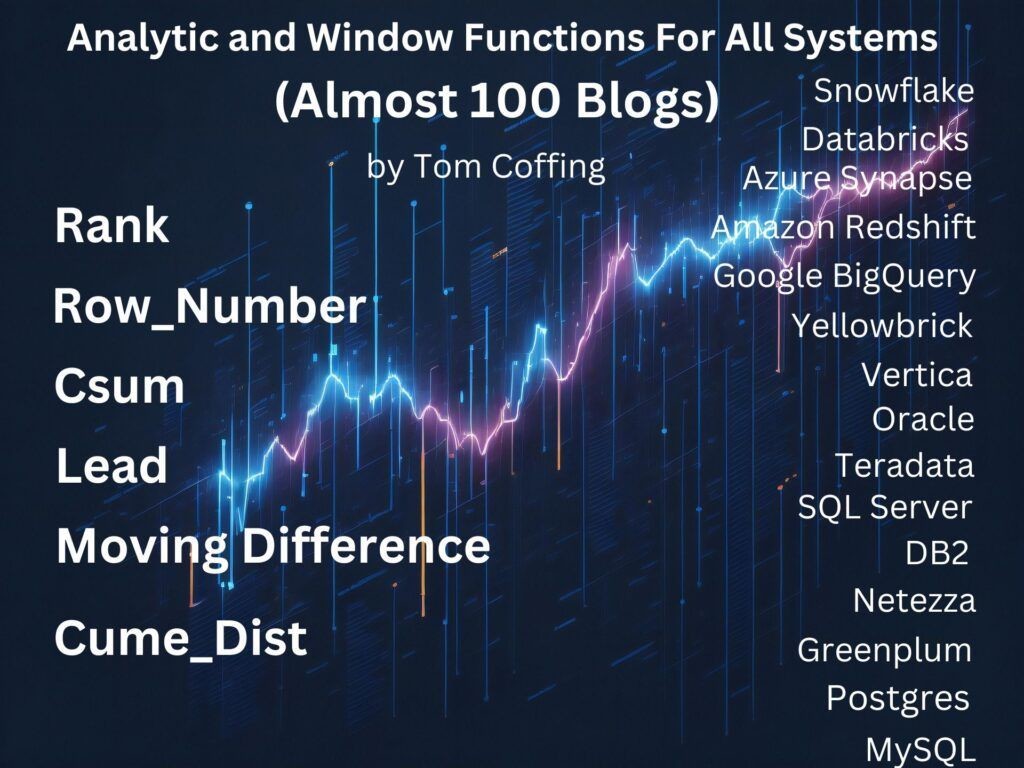 Analytic and Window Functions For All Systems
(Almost 100 Blogs)
by Tom Coffing

Rank
Row_Number
Csum
Lead
Moving Difference
Cume_Dist

Snowflake
Databricks
Azure Synapse
Amazon Redshift
Google BigQuery
Yellowbrick
Vertica
Oracle
Teradata
SQL Server
DB2
Netezza
Greenplum
Postgres
MySQL